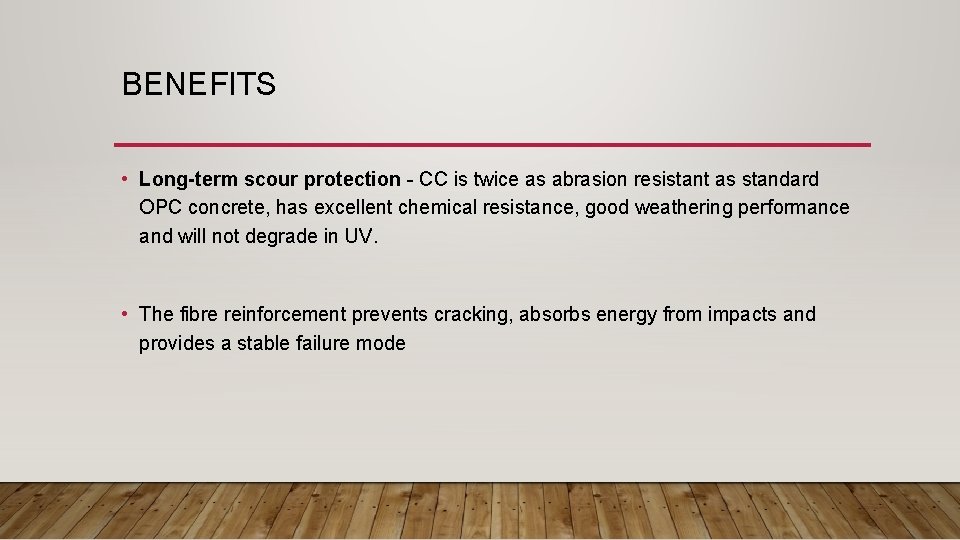 BENEFITS

• Long-term scour protection - CC is twice as abrasion resistant as standard OPC concrete, has excellent chemical resistance, good weathering performance and will not degrade in UV.

• The fibre reinforcement prevents cracking, absorbs energy from impacts and provides a stable failure mode